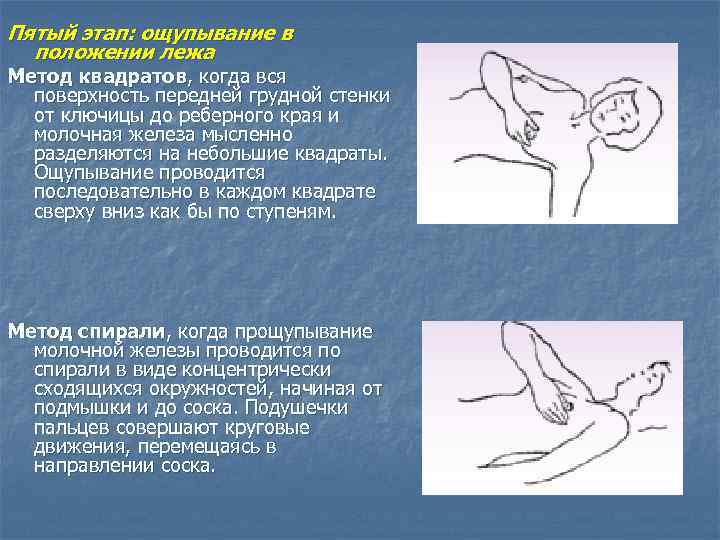 Пятый этап: ощупывание в положении лежа

Метод квадратов, когда вся поверхность передней грудной стенки от ключицы до реберного края и молочная железа мысленно разделяются на небольшие квадраты. Ощупывание проводится последовательно в каждом квадрате сверху вниз как бы по ступеням.

Метод спирали, когда прощупывание молочной железы проводится по спирали в виде концентрически сходящихся окружностей, начиная от подмышки и до соска. Подушечки пальцев совершают круговые движения, перемещаясь в направлении соска.